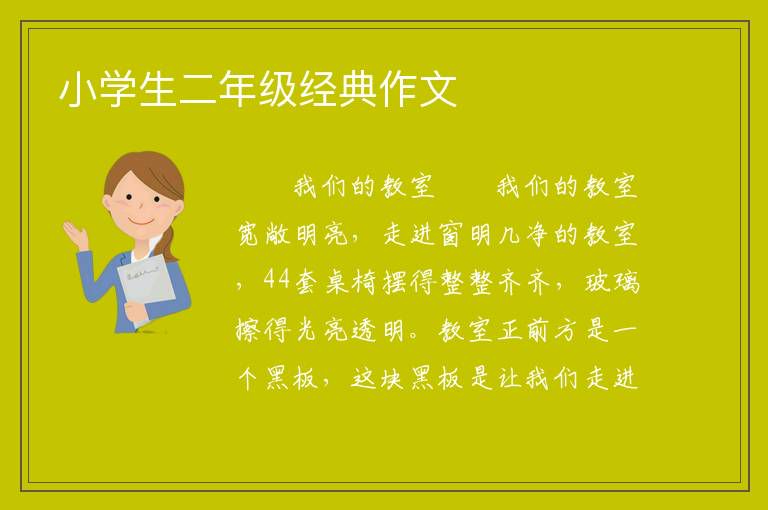 小学生二年级经典作文

我们的教室　　我们的教室宽敞明亮，走进窗明几净的教室，44套桌椅摆得整整齐齐，玻璃擦得光亮透明。教室正前方是一个黑板，这块黑板是让我们走进